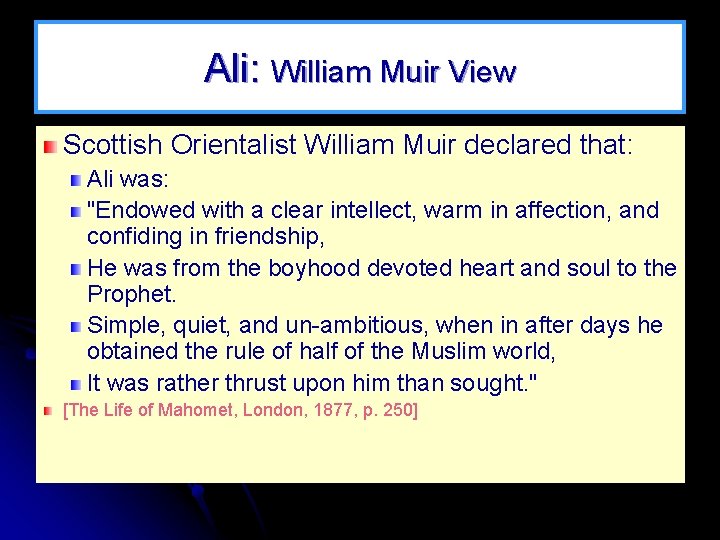 Ali: William Muir View

Scottish Orientalist William Muir declared that:

Ali was:

"Endowed with a clear intellect, warm in affection, and confiding in friendship,

He was from the boyhood devoted heart and soul to the Prophet.

Simple, quiet, and un-ambitious, when in after days he obtained the rule of half of the Muslim world,

It was rather thrust upon him than sought."

[The Life of Mahomet, London, 1877, p. 250]